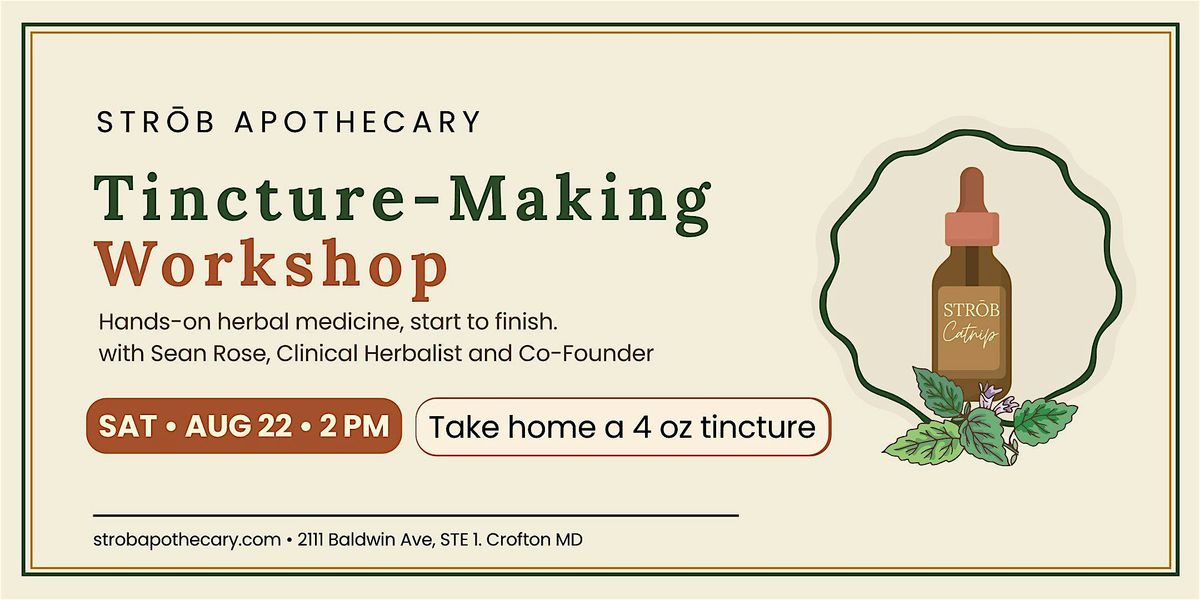 STRŌB APOTHECARY

Tincture-Making Workshop

Hands-on herbal medicine, start to finish.
with Sean Rose, Clinical Herbalist and Co-Founder

SAT • AUG 22 • 2 PM

Take home a 4 oz tincture

STRŌB
Catnip

strobapothecary.com • 2111 Baldwin Ave, STE 1. Crofton MD